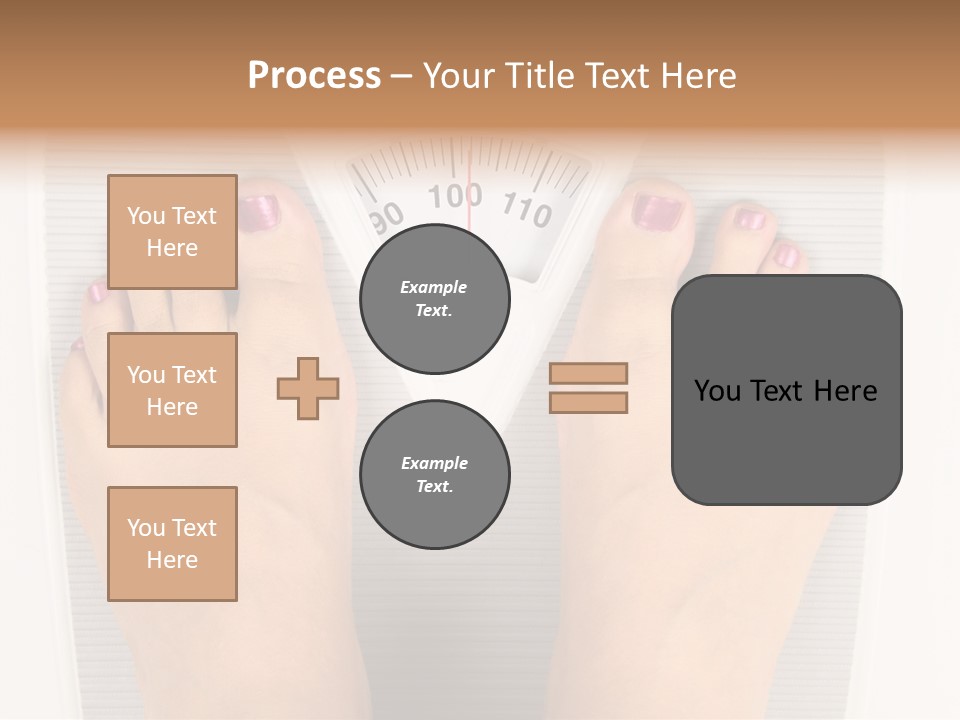 Process – Your Title Text Here

90 100 110

You Text Here

You Text Here

You Text Here

Example Text.

Example Text.

You Text Here